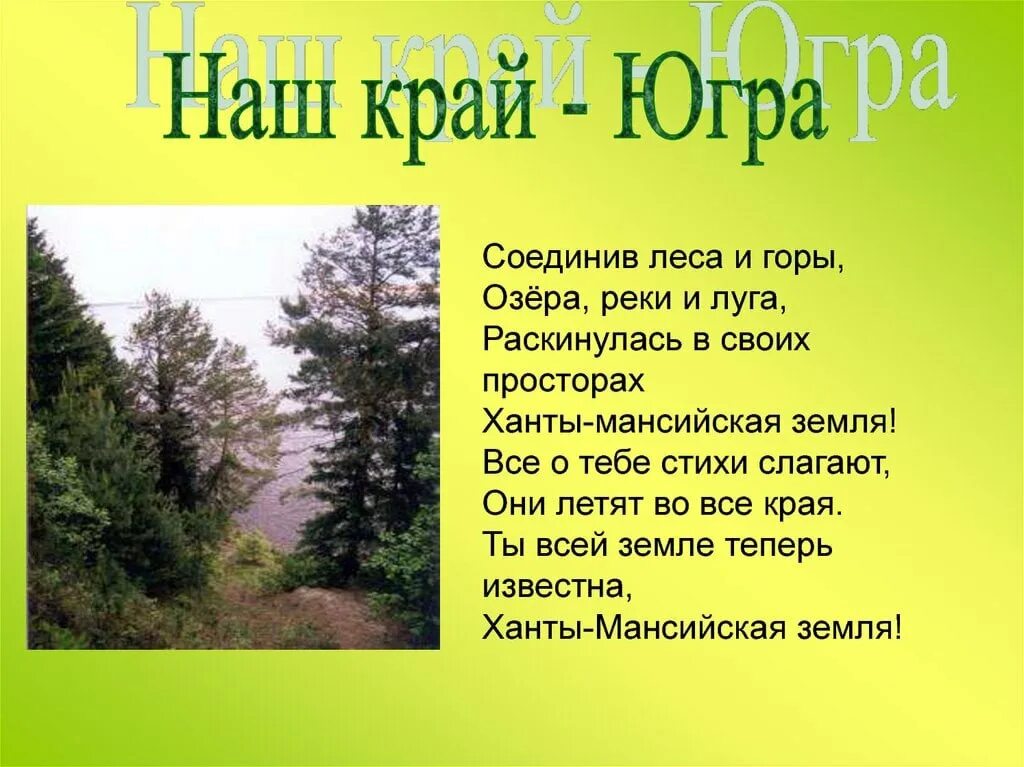 Наш край - Югра

Соединив леса и горы,
Озёра, реки и луга,
Раскинулась в своих просторах
Ханты-мансийская земля!
Все о тебе стихи слагают,
Они летят во все края.
Ты всей земле теперь известна,
Ханты-Мансийская земля!